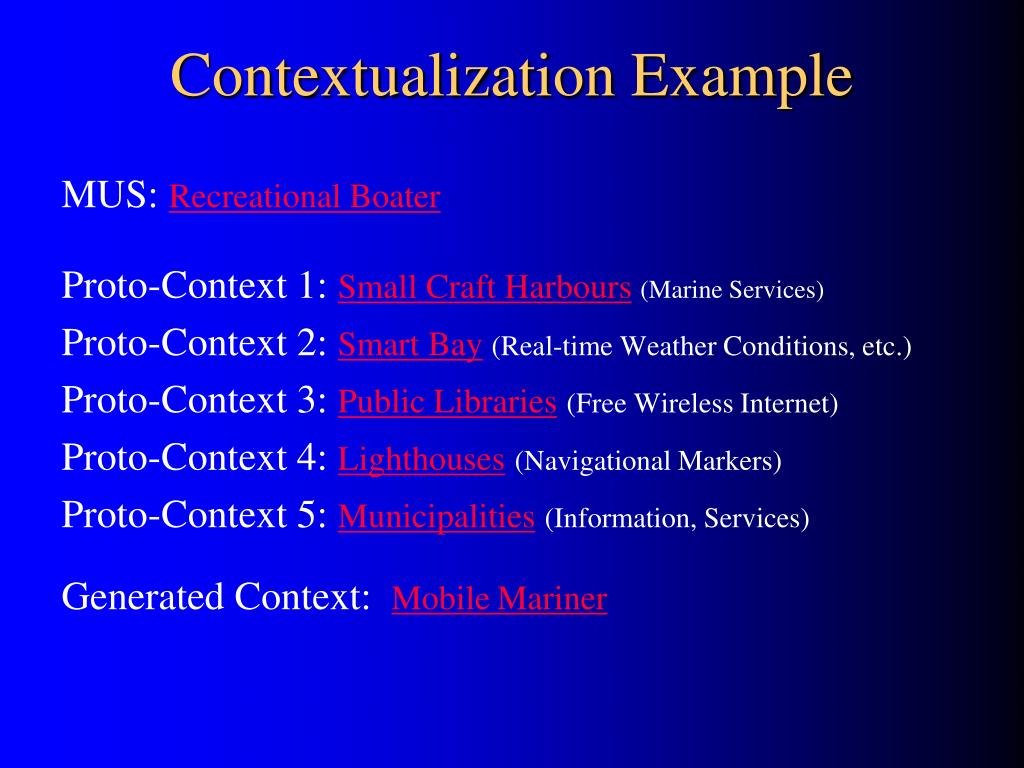 Contextualization Example

MUS: Recreational Boater

Proto-Context 1: Small Craft Harbours (Marine Services)
Proto-Context 2: Smart Bay (Real-time Weather Conditions, etc.)
Proto-Context 3: Public Libraries (Free Wireless Internet)
Proto-Context 4: Lighthouses (Navigational Markers)
Proto-Context 5: Municipalities (Information, Services)

Generated Context: Mobile Mariner